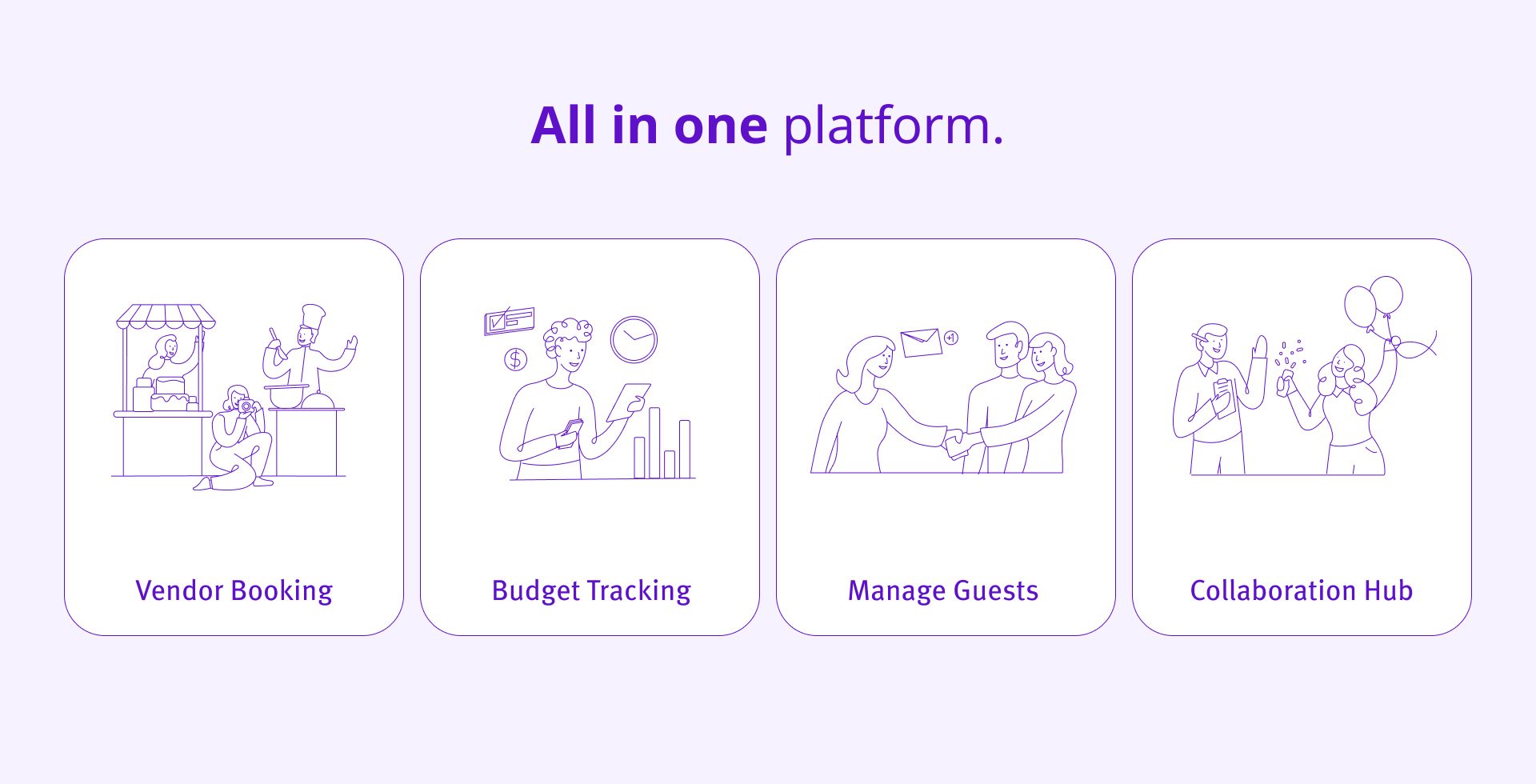 All in one platform.

Vendor Booking

Budget Tracking

Manage Guests

Collaboration Hub